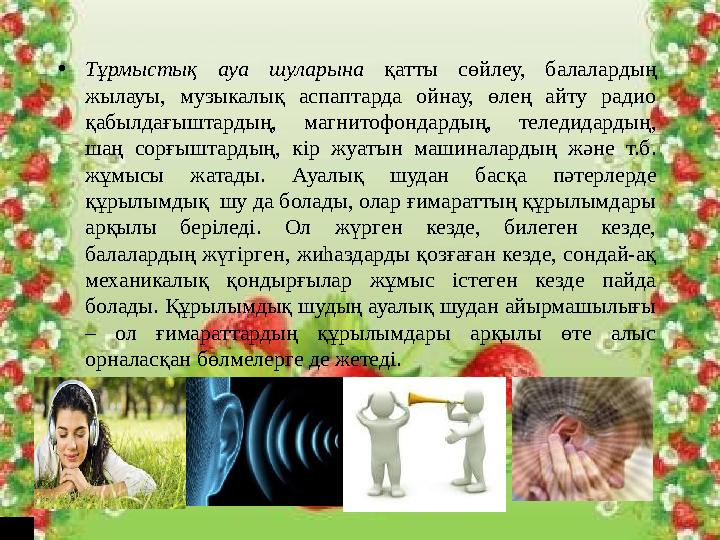 • Тұрмыстық ауа шуларына қатты сөйлеу, балалардың жылауы, музыкалық аспаптарда ойнау, өлең айту радио қабылдағыштардың, магнитофондардың, теледидардың, шаң сорғыштардың, кір жуатын машиналардың және т.б. жұмысы жатады. Ауалық шудан басқа пәтерлерде құрылымдық шу да болады, олар ғимараттың құрылымдары арқылы беріледі. Ол жүрген кезде, билеген кезде, балалардың жүгірген, жиһаздарды қозғаған кезде, сондай-ақ механикалық қондырғылар жұмыс істеген кезде пайда болады. Құрылымдық шудың ауалық шудан айырмашылығы – ол ғимараттардың құрылымдары арқылы өте алыс орналасқан бөлмелерге де жетеді.